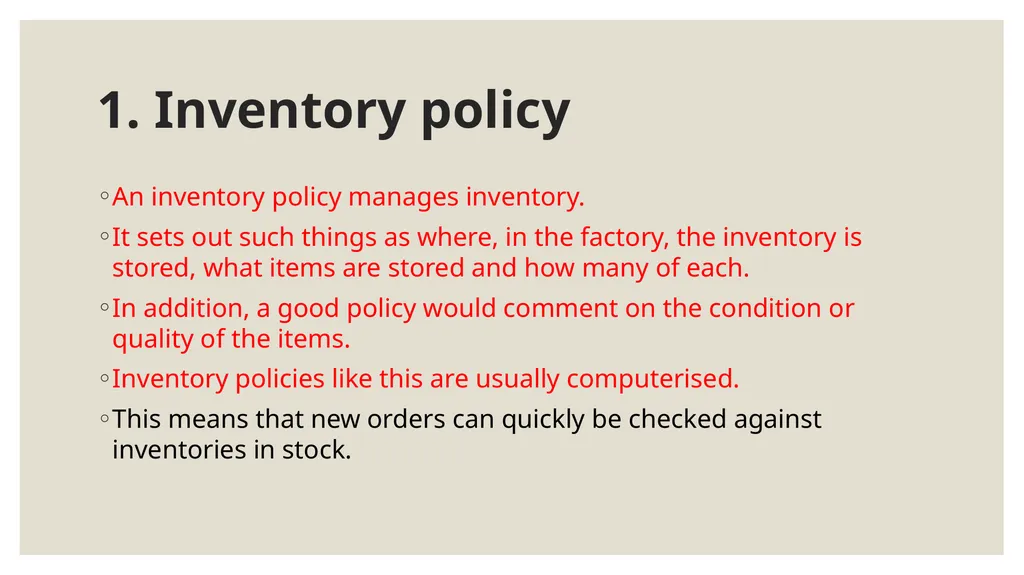 1. Inventory policy

◦ An inventory policy manages inventory.

◦ It sets out such things as where, in the factory, the inventory is stored, what items are stored and how many of each.

◦ In addition, a good policy would comment on the condition or quality of the items.

◦ Inventory policies like this are usually computerised.

◦ This means that new orders can quickly be checked against inventories in stock.